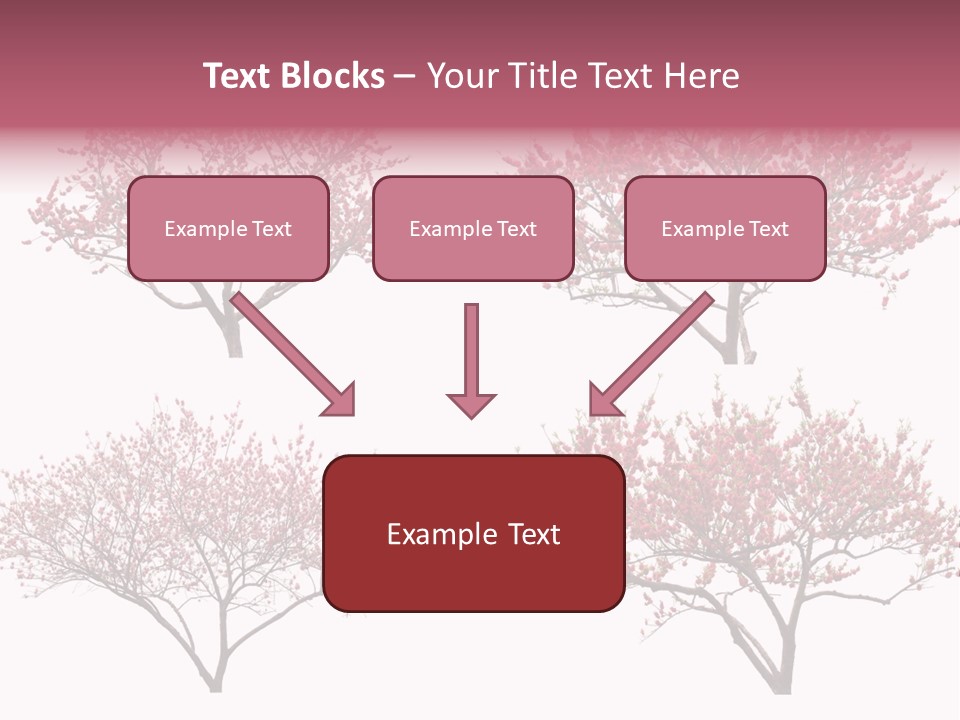 Text Blocks – Your Title Text Here

Example Text

Example Text

Example Text

Example Text